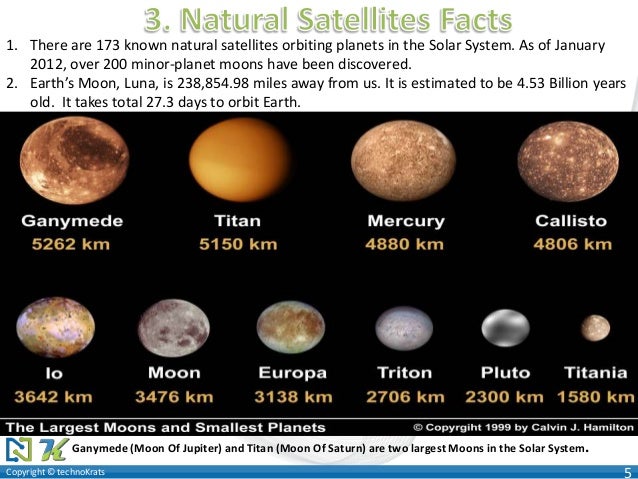 3. Natural Satellites Facts

1. There are 173 known natural satellites orbiting planets in the Solar System. As of January 2012, over 200 minor-planet moons have been discovered.
2. Earth's Moon, Luna, is 238,854.98 miles away from us. It is estimated to be 4.53 Billion years old. It takes total 27.3 days to orbit Earth.

Ganymede
5262 km

Titan
5150 km

Mercury
4880 km

Callisto
4806 km

Io
3642 km

Moon
3476 km

Europa
3138 km

Triton
2706 km

Pluto
2300 km

Titania
1580 km

The Largest Moons and Smallest Planets

© Copyrgiht 1999 by Calvin J. Hamilton

Ganymede (Moon Of Jupiter) and Titan (Moon Of Saturn) are two largest Moons in the Solar System.

Copyright © technoKrats

5